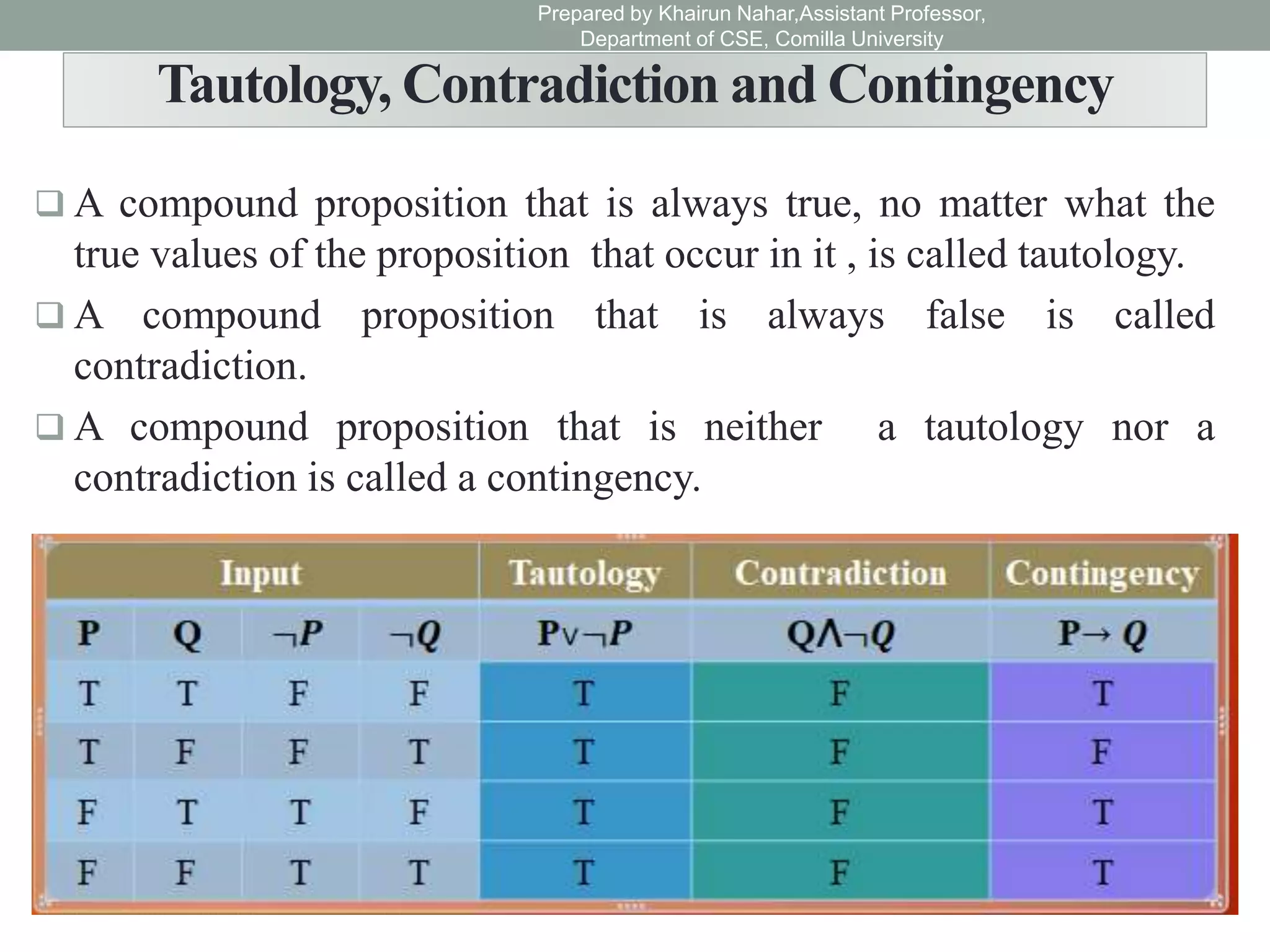 Prepared by Khairun Nahar,Assistant Professor, Department of CSE, Comilla University

Tautology, Contradiction and Contingency

❑ A compound proposition that is always true, no matter what the true values of the proposition that occur in it , is called tautology.

❑ A compound proposition that is always false is called contradiction.

❑ A compound proposition that is neither a tautology nor a contradiction is called a contingency.

| Input | | | | Tautology | Contradiction | Contingency |
|---|---|---|---|---|---|---|
| P | Q | $\neg P$ | $\neg Q$ | $P \vee \neg P$ | $Q \wedge \neg Q$ | $P \rightarrow Q$ |
| T | T | F | F | T | F | T |
| T | F | F | T | T | F | F |
| F | T | T | F | T | F | T |
| F | F | T | T | T | F | T |